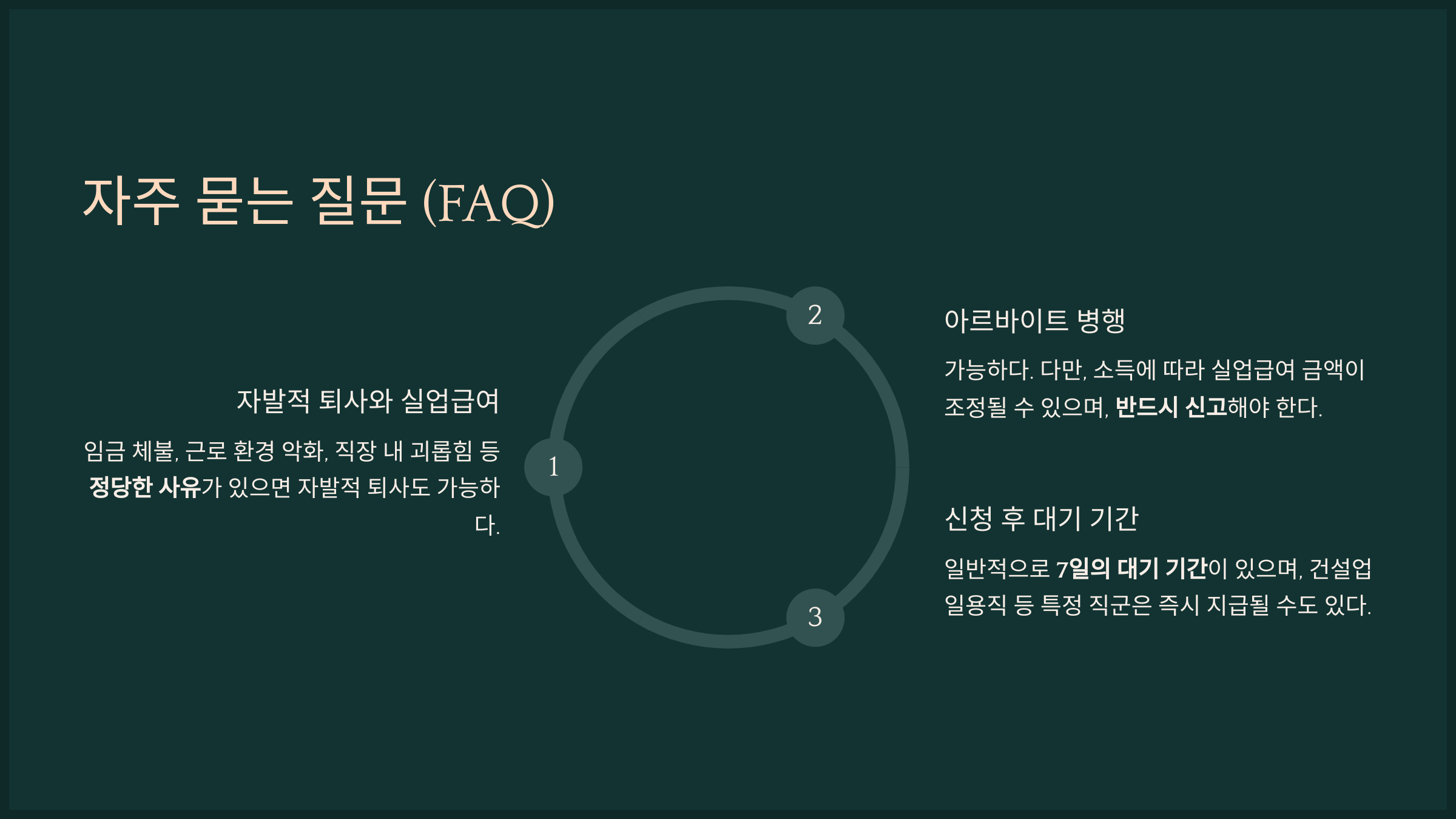 자주 묻는 질문 (FAQ)

1

자발적 퇴사와 실업급여

임금 체불, 근로 환경 악화, 직장 내 괴롭힘 등 정당한 사유가 있으면 자발적 퇴사도 가능하다.

2

아르바이트 병행

가능하다. 다만, 소득에 따라 실업급여 금액이 조정될 수 있으며, 반드시 신고해야 한다.

3

신청 후 대기 기간

일반적으로 7일의 대기 기간이 있으며, 건설업 일용직 등 특정 직군은 즉시 지급될 수도 있다.